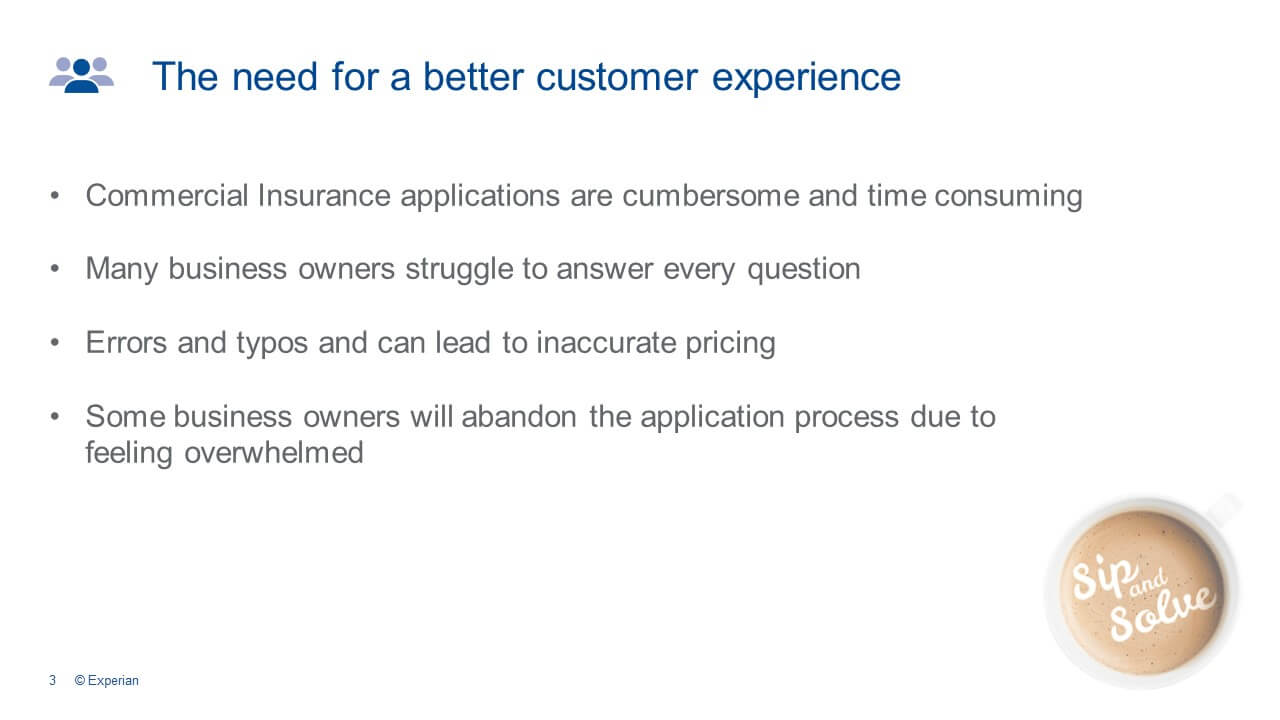 The need for a better customer experience

• Commercial Insurance applications are cumbersome and time consuming

• Many business owners struggle to answer every question

• Errors and typos and can lead to inaccurate pricing

• Some business owners will abandon the application process due to feeling overwhelmed

Sip and Solve

3 © Experian